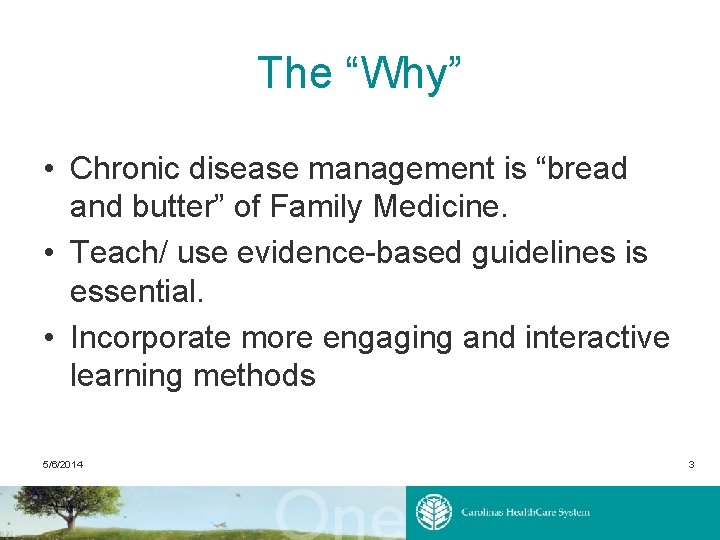 The “Why”

• Chronic disease management is “bread and butter” of Family Medicine.
• Teach/ use evidence-based guidelines is essential.
• Incorporate more engaging and interactive learning methods

5/6/2014

3

One

Carolinas HealthCare System